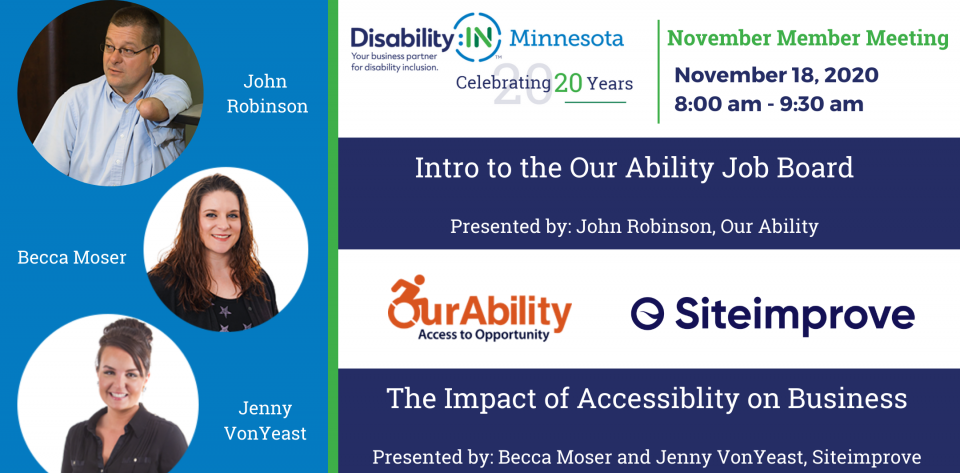 John Robinson

Becca Moser

Jenny VonYeast

Disability:IN Minnesota
Your business partner for disability inclusion.
Celebrating 20 Years

November Member Meeting
November 18, 2020
8:00 am - 9:30 am

Intro to the Our Ability Job Board

Presented by: John Robinson, Our Ability

OurAbility
Access to Opportunity

Siteimprove

The Impact of Accessiblity on Business

Presented by: Becca Moser and Jenny VonYeast, Siteimprove